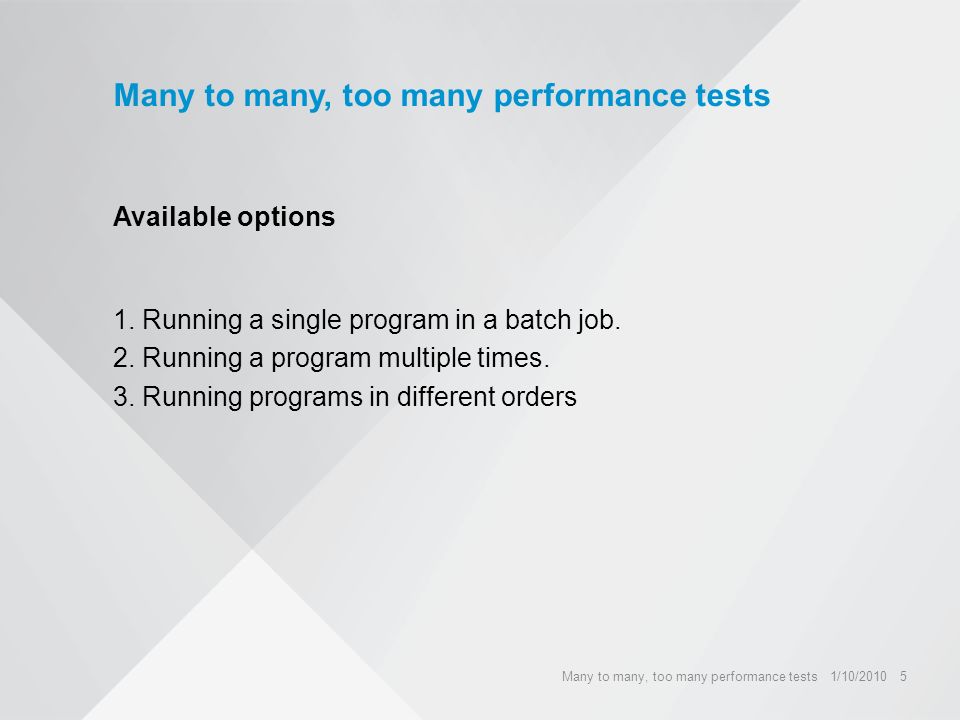 Many to many, too many performance tests

Available options

1. Running a single program in a batch job.
2. Running a program multiple times.
3. Running programs in different orders

Many to many, too many performance tests 1/10/2010 5